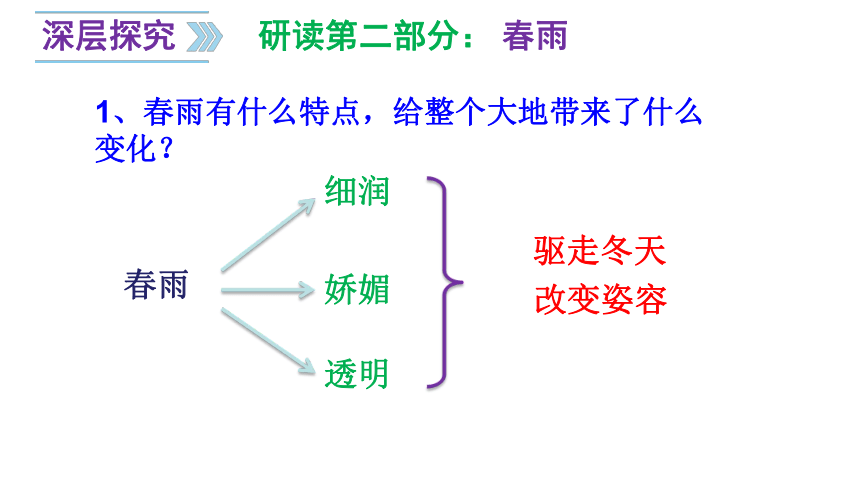 深层探究

研读第二部分： 春雨

1、春雨有什么特点，给整个大地带来了什么变化？

春雨

细润

娇媚

透明

驱走冬天
改变姿容